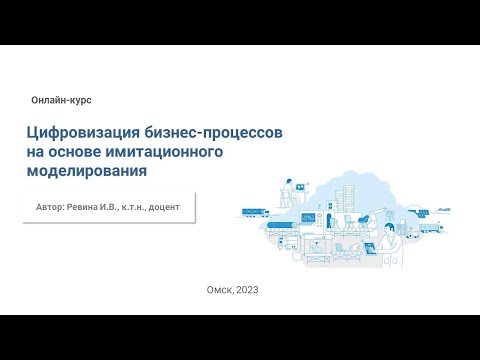 Онлайн-курс

Цифровизация бизнес-процессов на основе имитационного моделирования

Автор: Ревина И.В., к.т.н., доцент

Омск, 2023